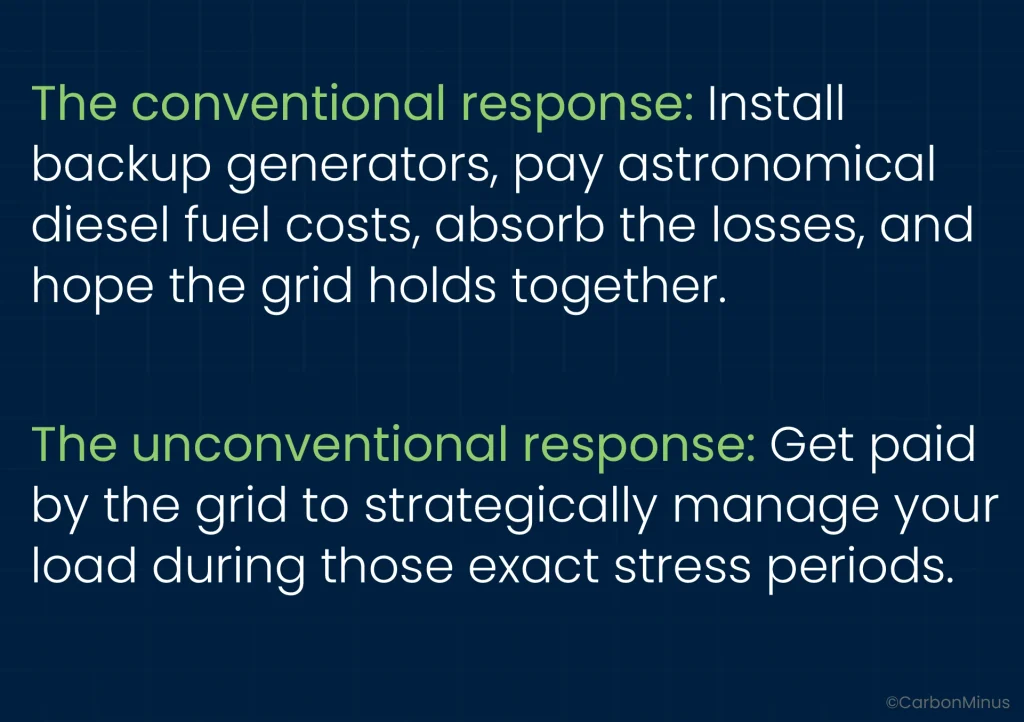 The conventional response: Install backup generators, pay astronomical diesel fuel costs, absorb the losses, and hope the grid holds together.

The unconventional response: Get paid by the grid to strategically manage your load during those exact stress periods.

©CarbonMinus